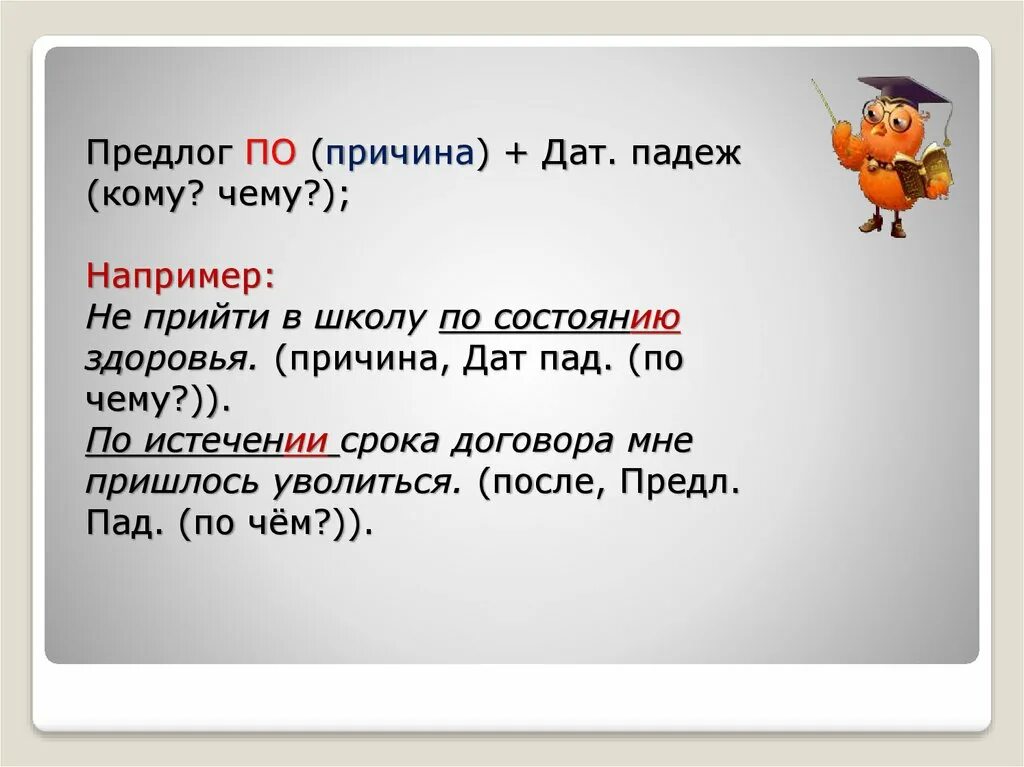 Предлог ПО (причина) + Дат. падеж (кому? чему?);

Например:
Не прийти в школу по состоянию здоровья. (причина, Дат пад. (по чему?)).
По истечении срока договора мне пришлось уволиться. (после, Предл. Пад. (по чём?)).